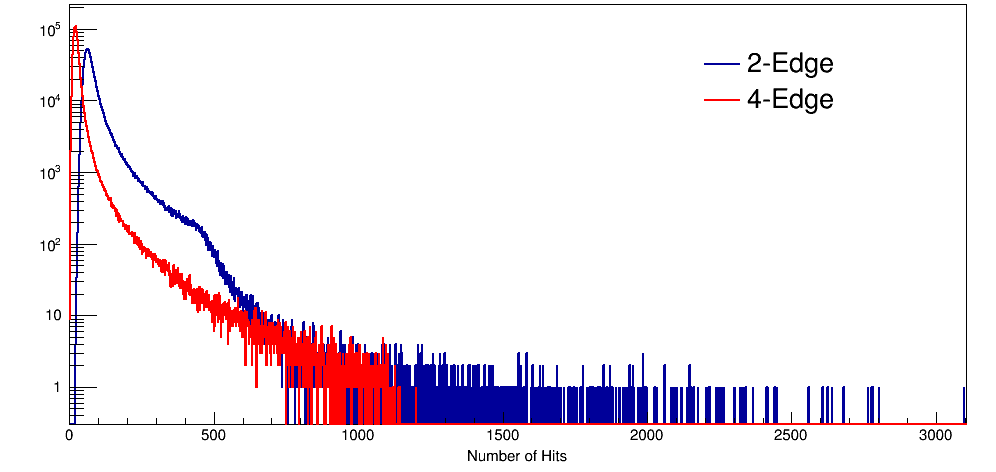 $10^5$
$10^4$
$10^3$
$10^2$
10
1

2-Edge
4-Edge

0
500
1000
1500
2000
2500
3000
Number of Hits